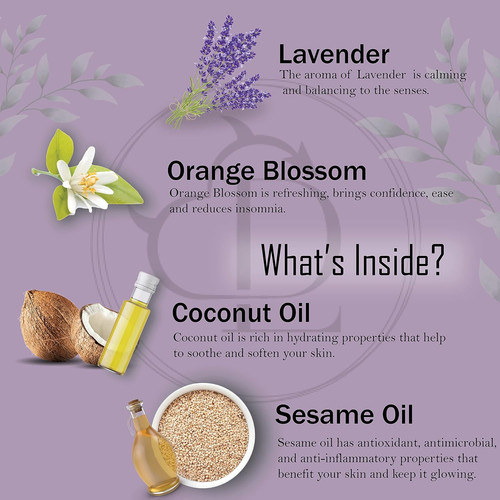 Lavender
The aroma of Lavender is calming and balancing to the senses.

Orange Blossom
Orange Blossom is refreshing, brings confidence, ease and reduces insomnia.

What's Inside?

Coconut Oil
Coconut oil is rich in hydrating properties that help to soothe and soften your skin.

Sesame Oil
Sesame oil has antioxidant, antimicrobial, and anti-inflammatory properties that benefit your skin and keep it glowing.